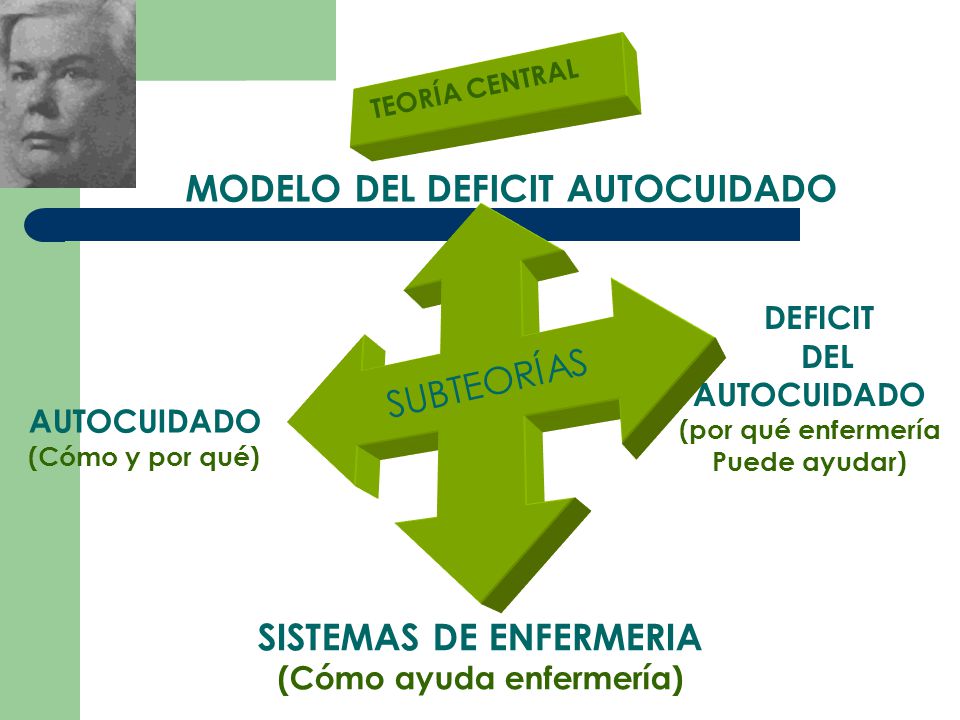 TEORÍA CENTRAL

MODELO DEL DEFICIT AUTOCUIDADO

SUBTEORÍAS

AUTOCUIDADO
(Cómo y por qué)

DEFICIT DEL AUTOCUIDADO
(por qué enfermería Puede ayudar)

SISTEMAS DE ENFERMERIA
(Cómo ayuda enfermería)